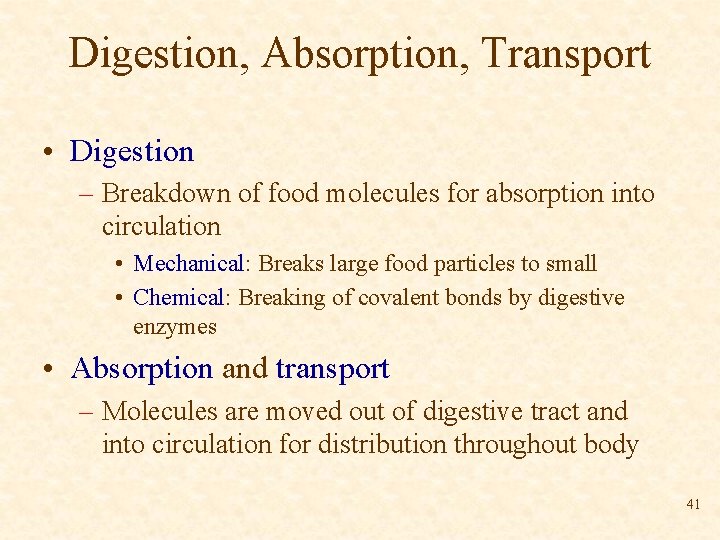 Digestion, Absorption, Transport

• Digestion
 – Breakdown of food molecules for absorption into circulation
  • Mechanical: Breaks large food particles to small
  • Chemical: Breaking of covalent bonds by digestive enzymes

• Absorption and transport
 – Molecules are moved out of digestive tract and into circulation for distribution throughout body

41